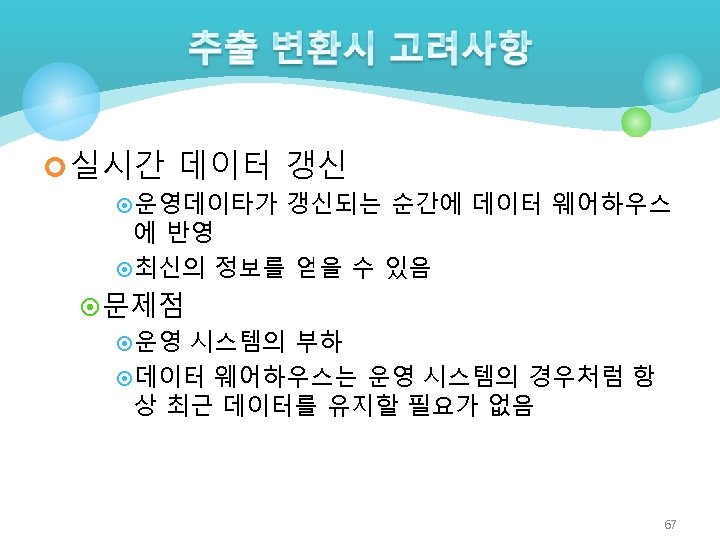 추출 변환시 고려사항

실시간 데이터 갱신

운영데이타가 갱신되는 순간에 데이터 웨어하우스에 반영

최신의 정보를 얻을 수 있음

문제점

운영 시스템의 부하

데이터 웨어하우스는 운영 시스템의 경우처럼 항상 최근 데이터를 유지할 필요가 없음

67